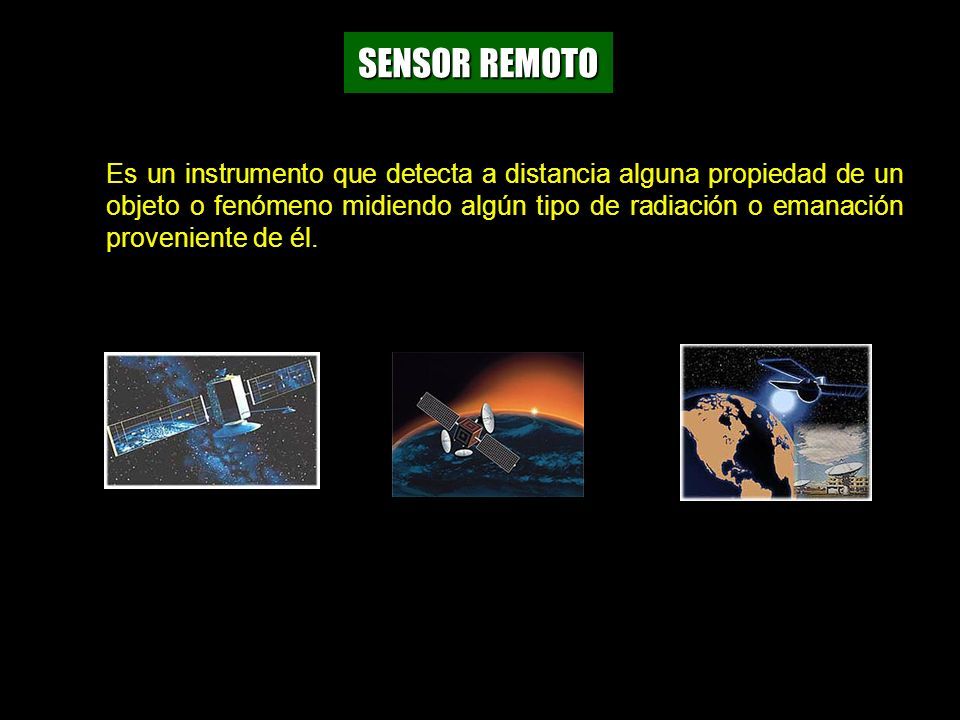 SENSOR REMOTO

Es un instrumento que detecta a distancia alguna propiedad de un objeto o fenómeno midiendo algún tipo de radiación o emanación proveniente de él.